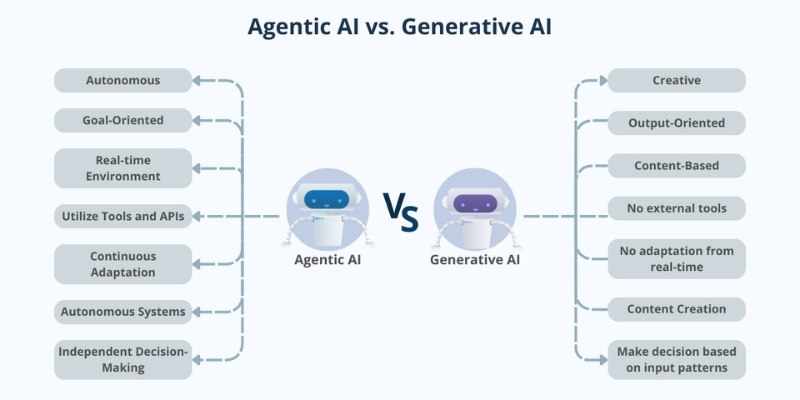 Agentic AI vs. Generative AI

Autonomous

Goal-Oriented

Real-time Environment

Utilize Tools and APIs

Continuous Adaptation

Autonomous Systems

Independent Decision-Making

Agentic AI

VS

Generative AI

Creative

Output-Oriented

Content-Based

No external tools

No adaptation from real-time

Content Creation

Make decision based on input patterns